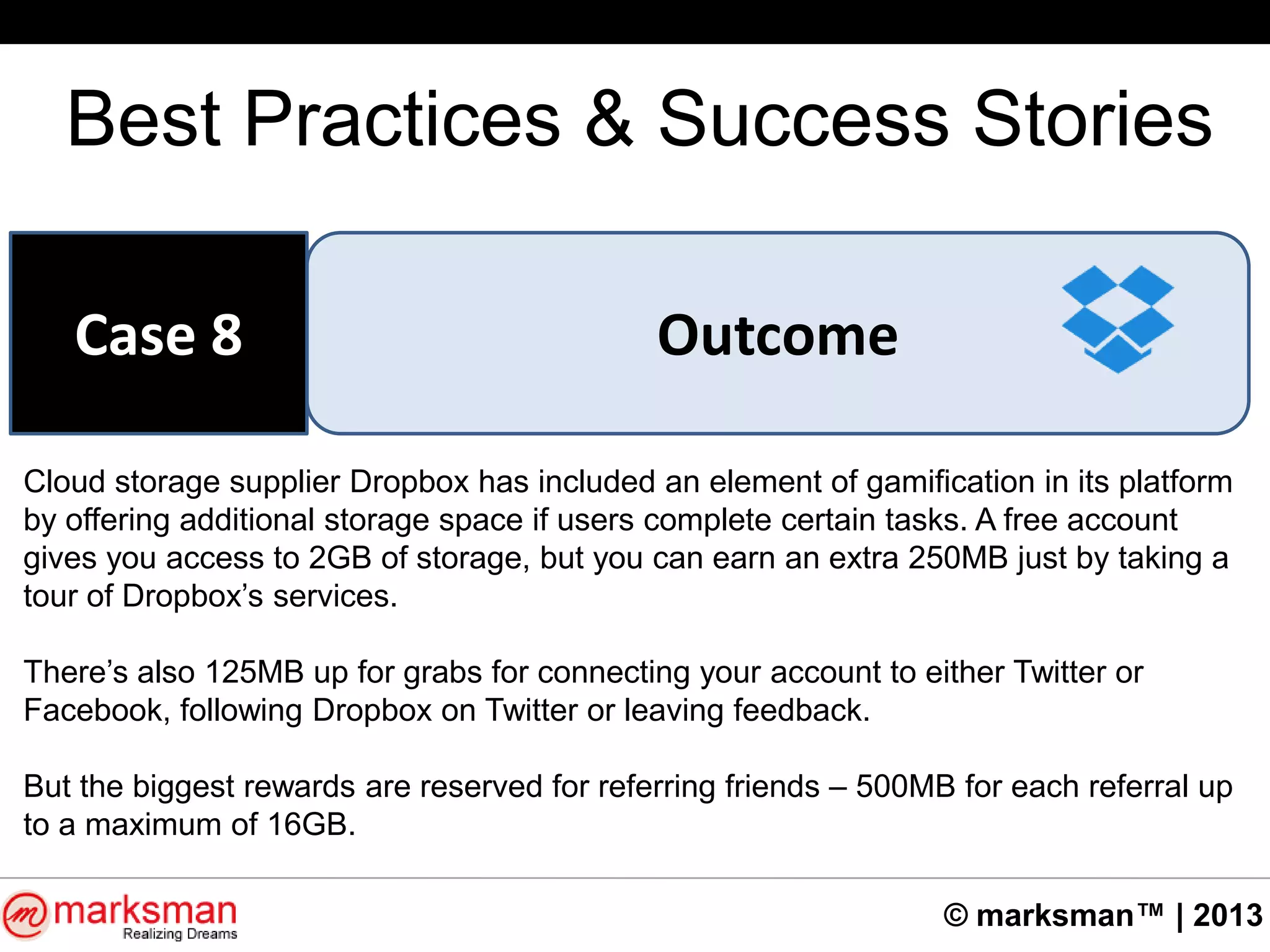 Best Practices & Success Stories

Case 8

Outcome

Cloud storage supplier Dropbox has included an element of gamification in its platform by offering additional storage space if users complete certain tasks. A free account gives you access to 2GB of storage, but you can earn an extra 250MB just by taking a tour of Dropbox's services.

There's also 125MB up for grabs for connecting your account to either Twitter or Facebook, following Dropbox on Twitter or leaving feedback.

But the biggest rewards are reserved for referring friends – 500MB for each referral up to a maximum of 16GB.

marksman
Realizing Dreams

© marksman™ | 2013